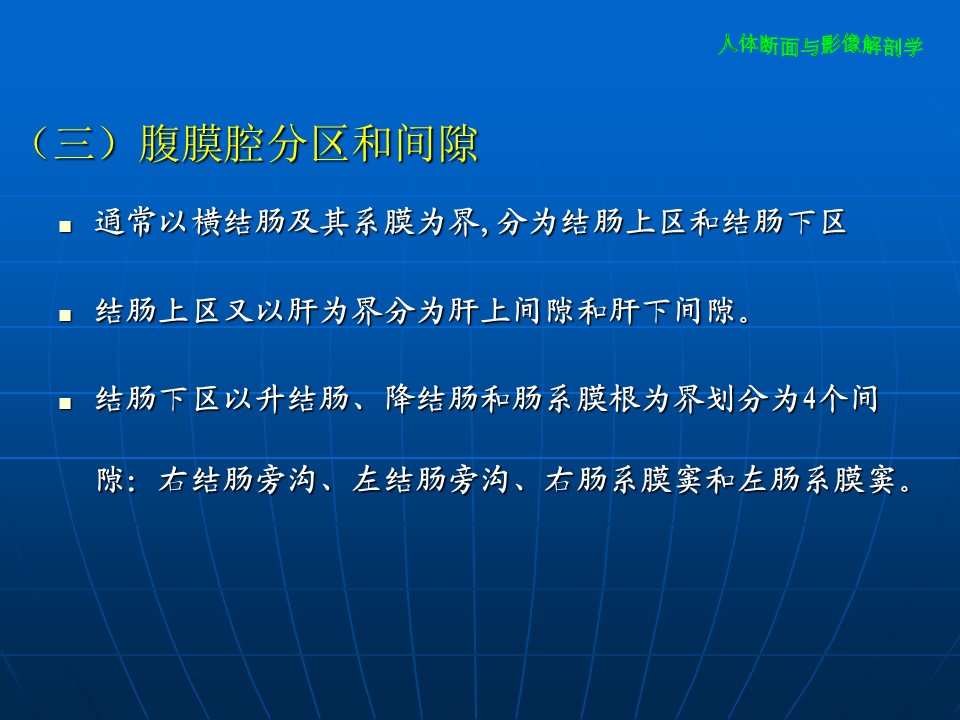 人体断面与影像解剖学

（三）腹膜腔分区和间隙

■ 通常以横结肠及其系膜为界，分为结肠上区和结肠下区

■ 结肠上区又以肝为界分为肝上间隙和肝下间隙。

■ 结肠下区以升结肠、降结肠和肠系膜根为界划分为4个间隙：右结肠旁沟、左结肠旁沟、右肠系膜窦和左肠系膜窦。